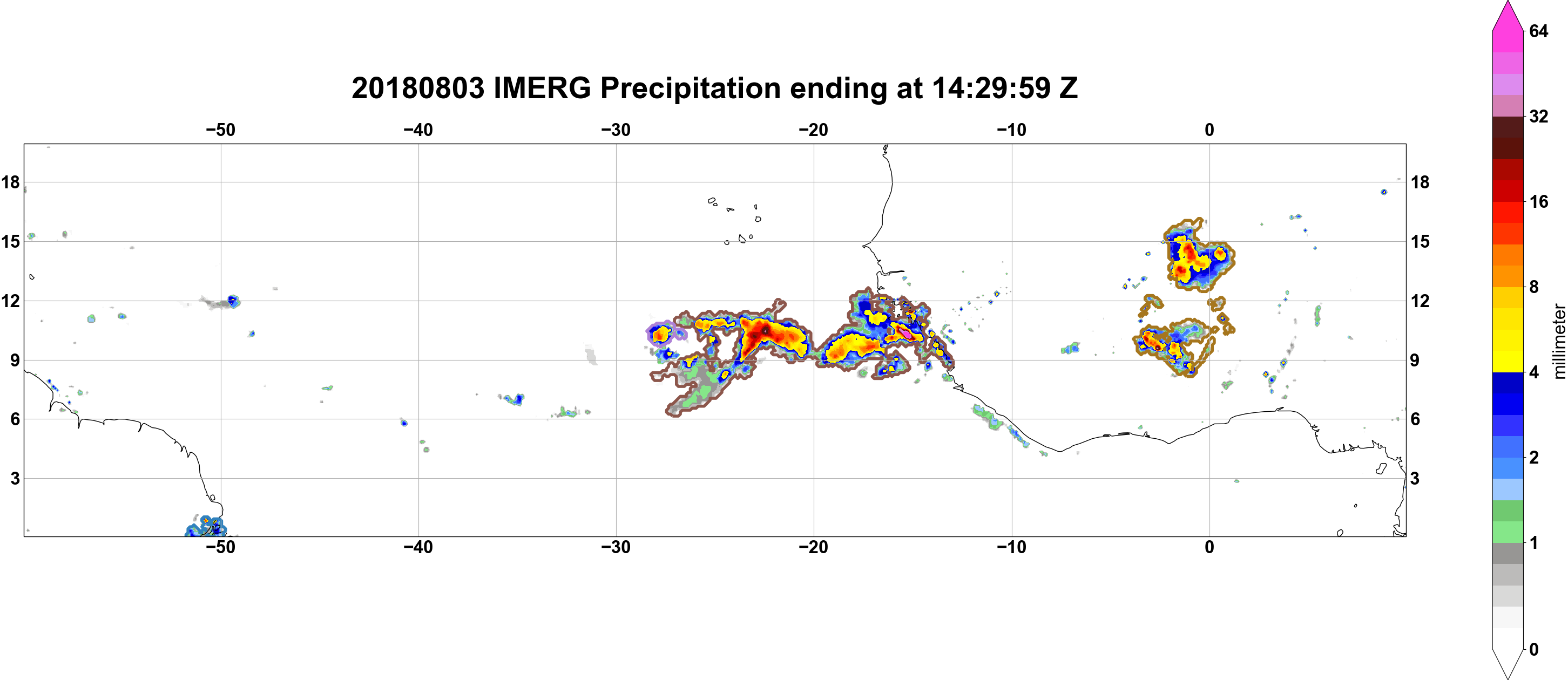 20180803 IMERG Precipitation ending at 14:29:59 Z

−50 −40 −30 −20 −10 0

18 15 12 9 6 3

18 15 12 9 6 3

−50 −40 −30 −20 −10 0

64
32
16
8
4
2
1
0
millimeter